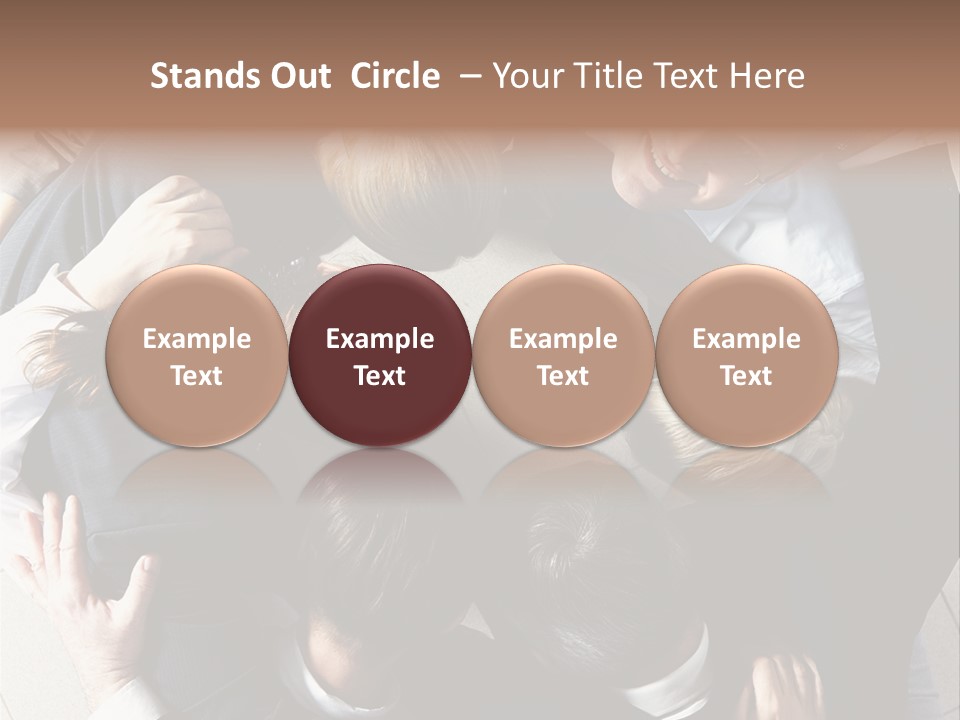 Stands Out Circle – Your Title Text Here

Example Text

Example Text

Example Text

Example Text